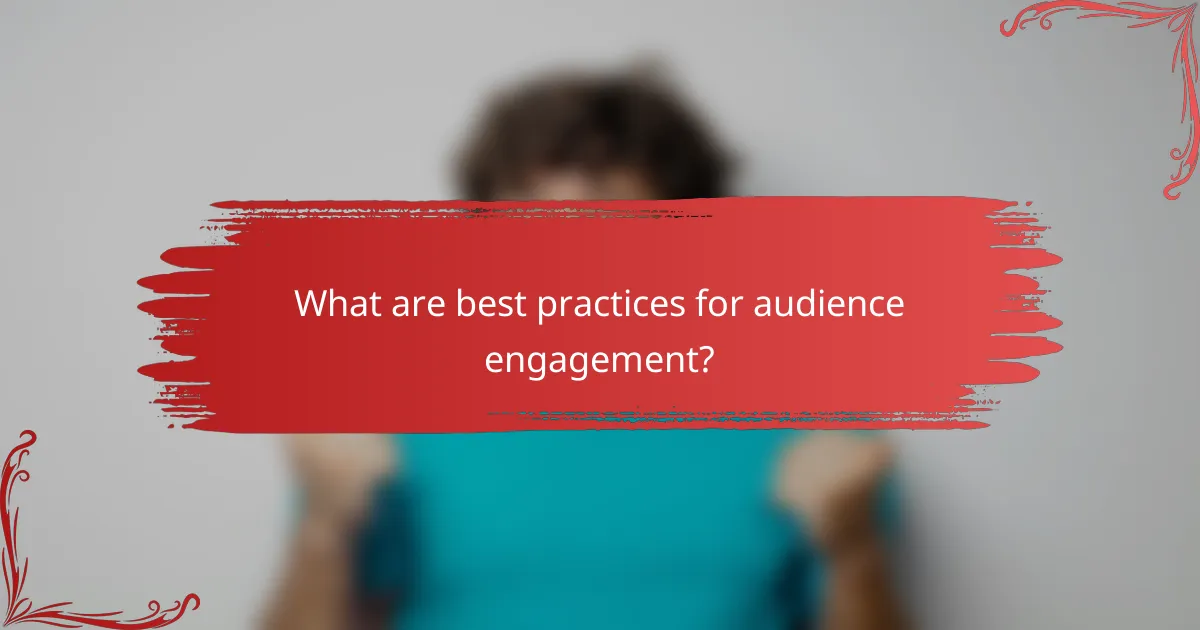 What are best practices for audience engagement?